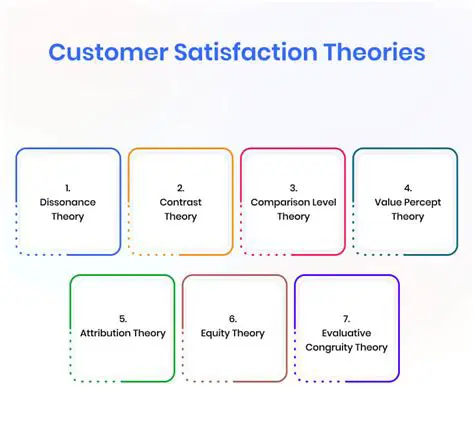 Customer Satisfaction Theories

1.
Dissonance Theory

2.
Contrast Theory

3.
Comparison Level Theory

4.
Value Percept Theory

5.
Attribution Theory

6.
Equity Theory

7.
Evaluative Congruity Theory